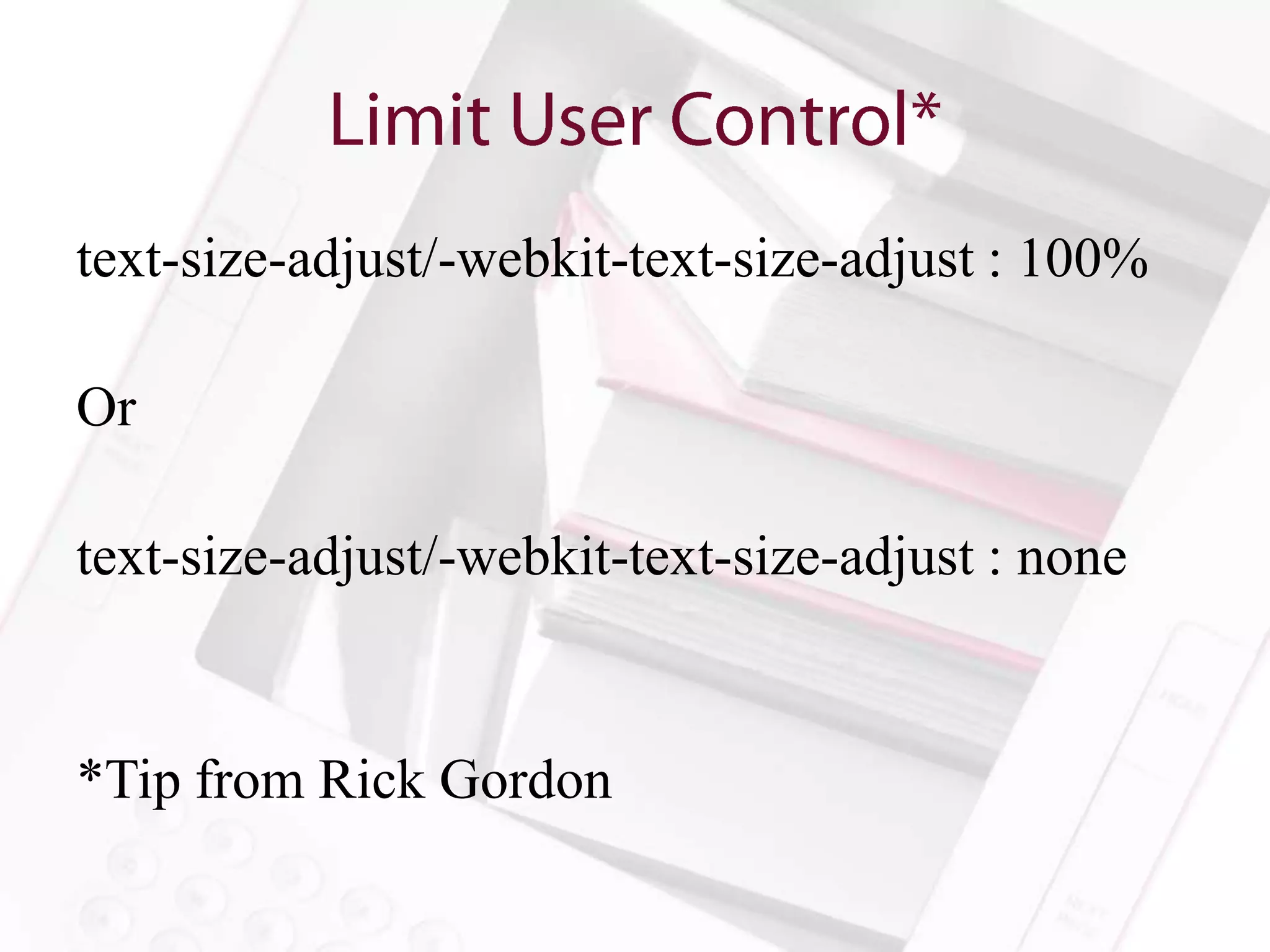 Limit User Control*

text-size-adjust/-webkit-text-size-adjust : 100%

Or

text-size-adjust/-webkit-text-size-adjust : none

*Tip from Rick Gordon